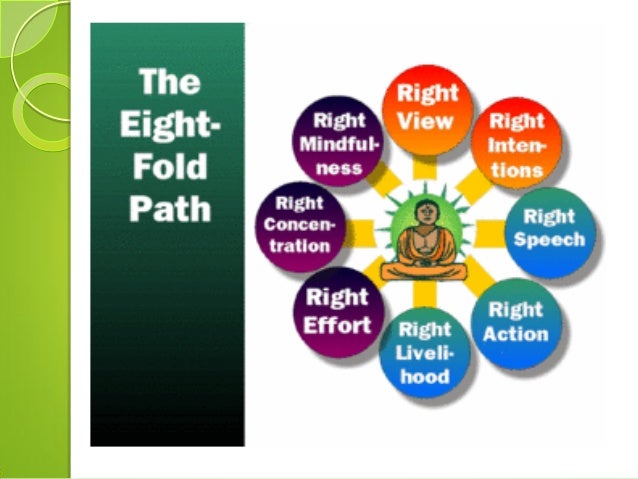 The Eight-Fold Path

Right View

Right Intentions

Right Speech

Right Action

Right Livelihood

Right Effort

Right Concentration

Right Mindfulness